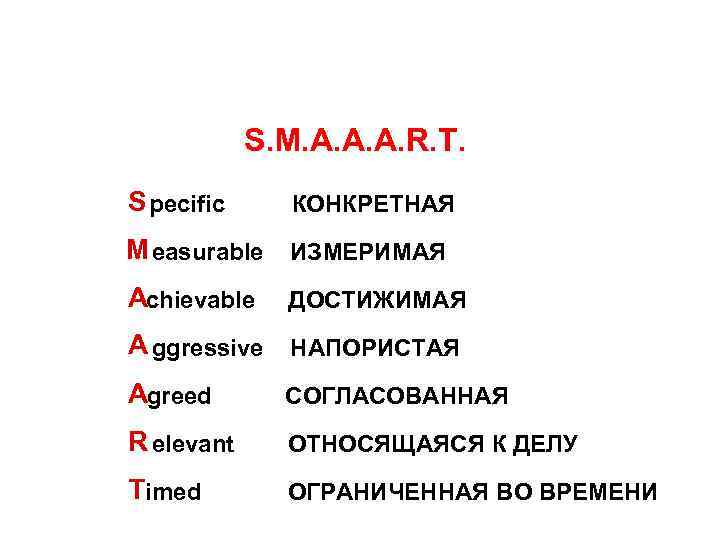 S.M.A.A.A.R.T.

Specific КОНКРЕТНАЯ
Measurable ИЗМЕРИМАЯ
Achievable ДОСТИЖИМАЯ
Aggressive НАПОРИСТАЯ
Agreed СОГЛАСОВАННАЯ
Relevant ОТНОСЯЩАЯСЯ К ДЕЛУ
Timed ОГРАНИЧЕННАЯ ВО ВРЕМЕНИ